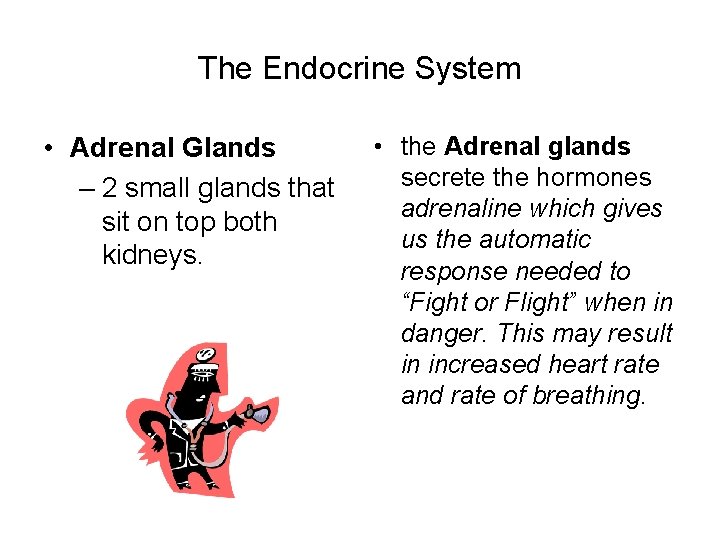 The Endocrine System

• Adrenal Glands
– 2 small glands that sit on top both kidneys.

• the Adrenal glands secrete the hormones adrenaline which gives us the automatic response needed to “Fight or Flight” when in danger. This may result in increased heart rate and rate of breathing.